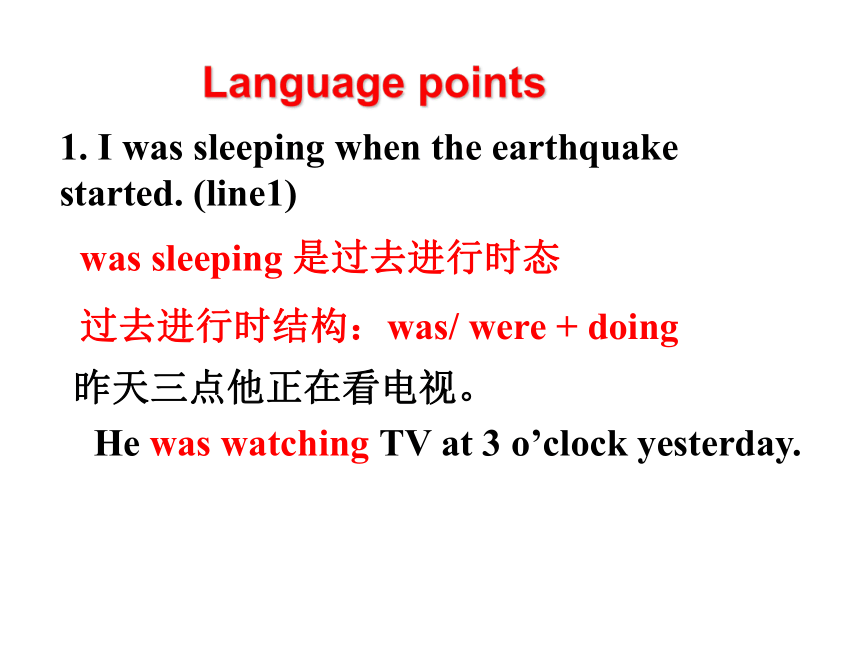 Language points

1. I was sleeping when the earthquake started. (line1)

was sleeping 是过去进行时态

过去进行时结构：was/ were + doing

昨天三点他正在看电视。

He was watching TV at 3 o’clock yesterday.